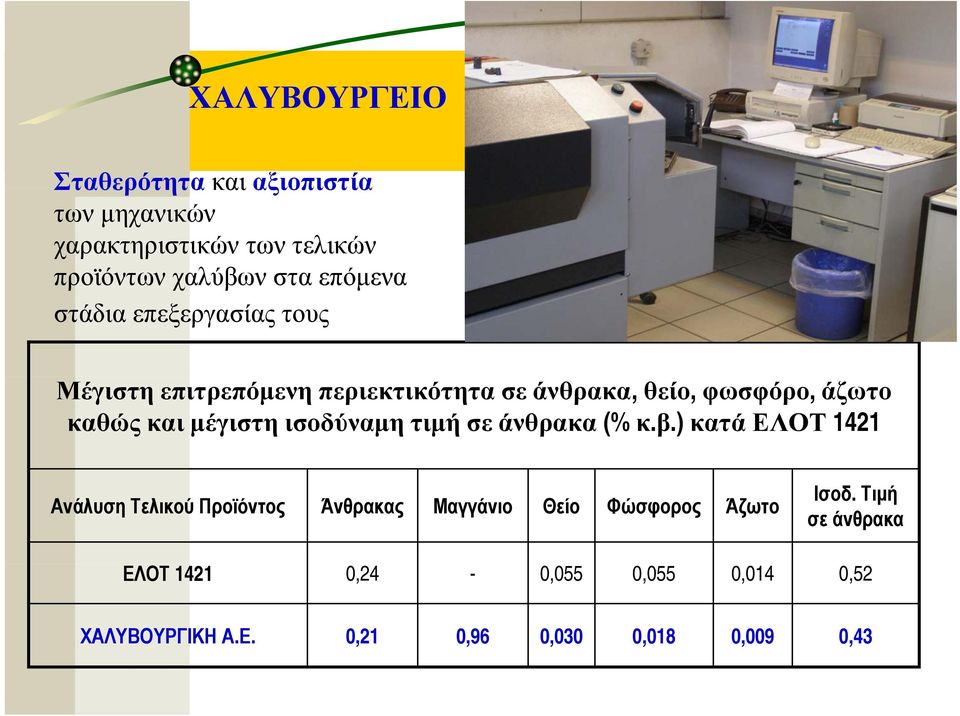 ΧΑΛΥΒΟΥΡΓΕΙΟ

Σταθερότητα και αξιοπιστία των μηχανικών χαρακτηριστικών των τελικών προϊόντων χαλύβων στα επόμενα στάδια επεξεργασίας τους

Μέγιστη επιτρεπόμενη περιεκτικότητα σε άνθρακα, θείο, φωσφόρο, άζωτο καθώς και μέγιστη ισοδύναμη τιμή σε άνθρακα (% κ.β.) κατά ΕΛΟΤ 1421

| Ανάλυση Τελικού Προϊόντος | Άνθρακας | Μαγγάνιο | Θείο | Φώσφορος | Άζωτο | Ισοδ. Τιμή σε άνθρακα |
|---|---|---|---|---|---|---|
| ΕΛΟΤ 1421 | 0,24 | - | 0,055 | 0,055 | 0,014 | 0,52 |
| ΧΑΛΥΒΟΥΡΓΙΚΗ Α.Ε. | 0,21 | 0,96 | 0,030 | 0,018 | 0,009 | 0,43 |